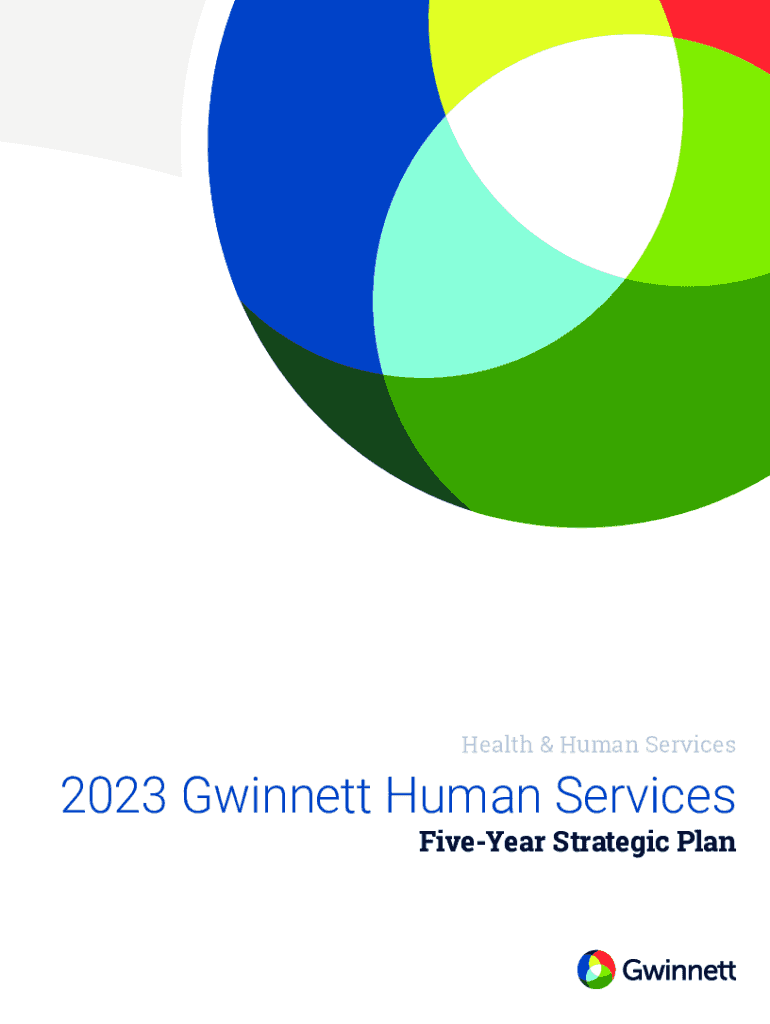 Health & Human Services

2023 Gwinnett Human Services

Five-Year Strategic Plan

Gwinnett